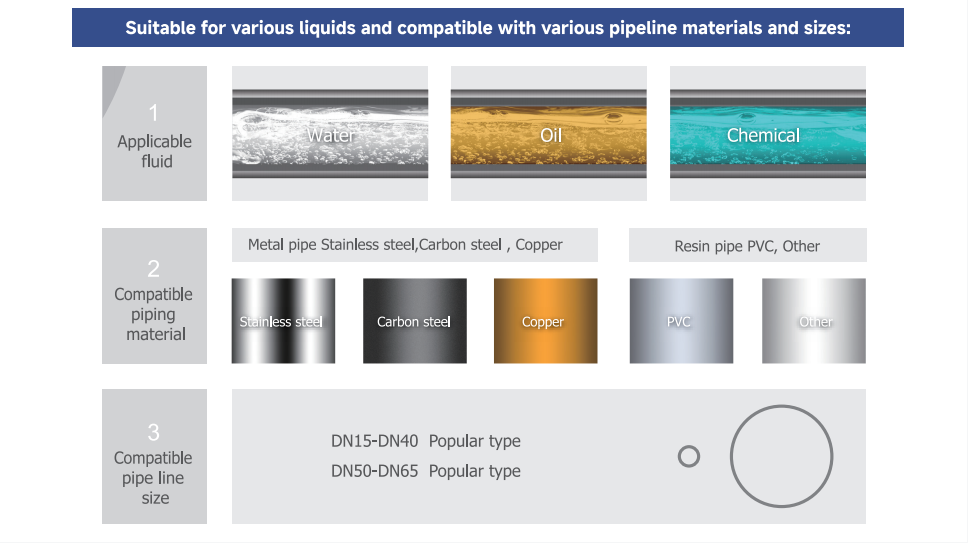 Suitable for various liquids and compatible with various pipeline materials and sizes:

1
Applicable fluid

Water

Oil

Chemical

2
Compatible piping material

Metal pipe Stainless steel,Carbon steel , Copper

Resin pipe PVC, Other

Stainless steel

Carbon steel

Copper

PVC

Other

3
Compatible pipe line size

DN15-DN40 Popular type
DN50-DN65 Popular type